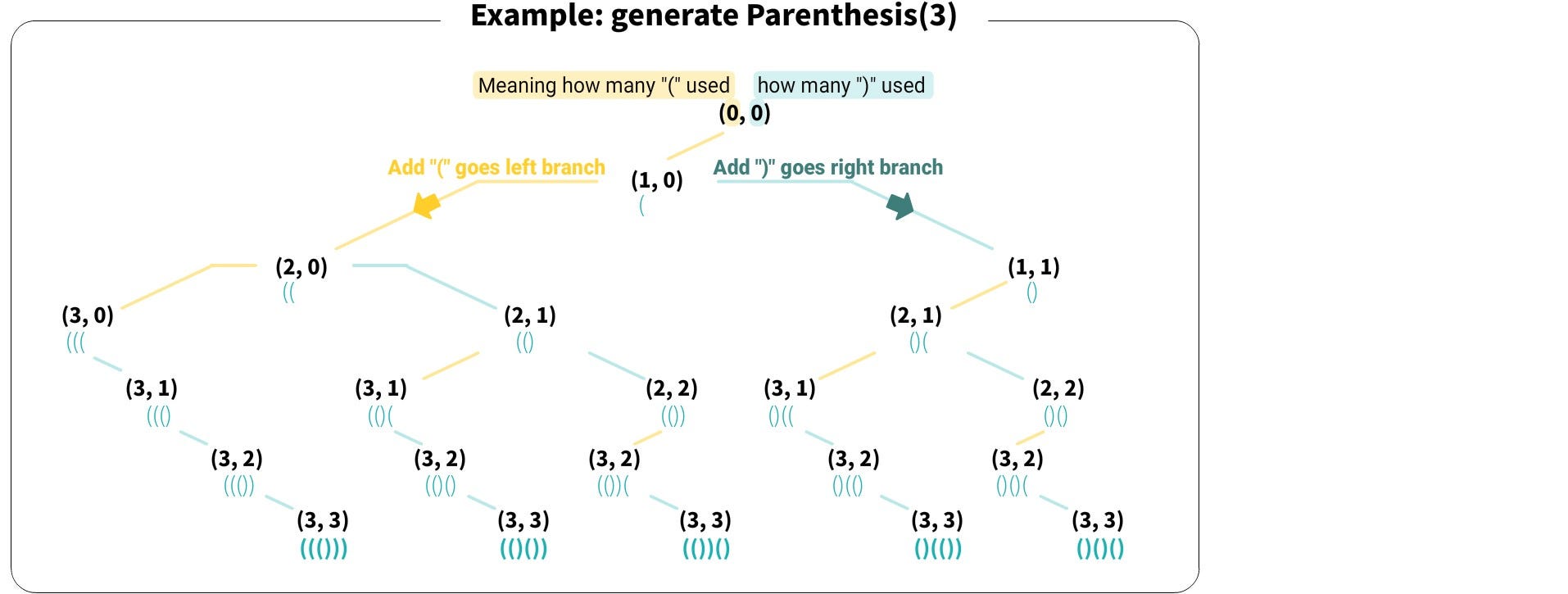 Example: generate Parenthesis(3)

Meaning how many "(" used how many ")" used

(0, 0)

Add "(" goes left branch

(1, 0)
(

Add ")" goes right branch

(2, 0)
((

(1, 1)
()

(3, 0)
(((

(2, 1)
(()

(2, 1)
()(

(3, 1)
((()

(3, 1)
(()(

(2, 2)
(())

(3, 1)
()((

(2, 2)
()()

(3, 2)
((())

(3, 2)
(()()

(3, 2)
(())(

(3, 2)
()(()

(3, 2)
()()(

(3, 3)
((()))

(3, 3)
(()())

(3, 3)
(())()

(3, 3)
()(())

(3, 3)
()()()